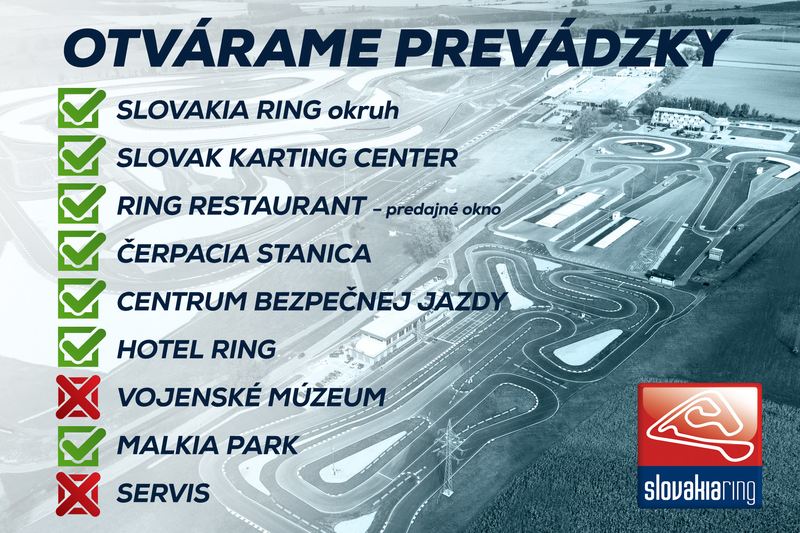 OTVÁRAME PREVÁDZKY

SLOVAKIA RING okruh

SLOVAK KARTING CENTER

RING RESTAURANT – predajné okno

ČERPACIA STANICA

CENTRUM BEZPEČNEJ JAZDY

HOTEL RING

VOJENSKÉ MÚZEUM

MALKIA PARK

SERVIS

slovakiaring